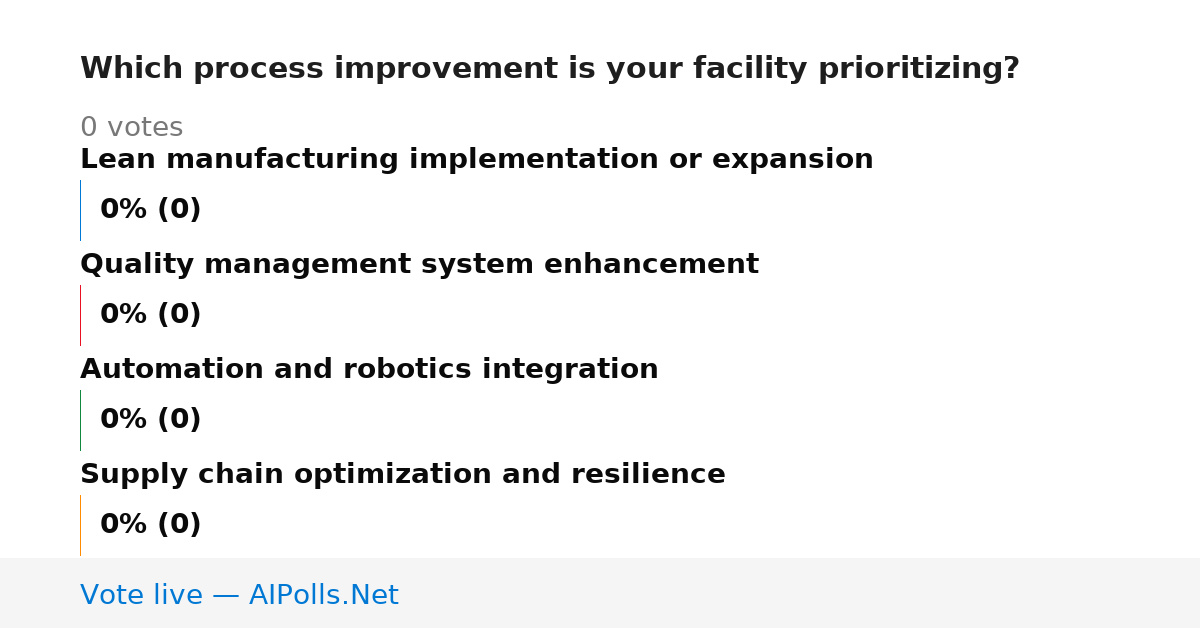 Which process improvement is your facility prioritizing?

0 votes

Lean manufacturing implementation or expansion

0% (0)

Quality management system enhancement

0% (0)

Automation and robotics integration

0% (0)

Supply chain optimization and resilience

0% (0)

Vote live — AIPolls.Net